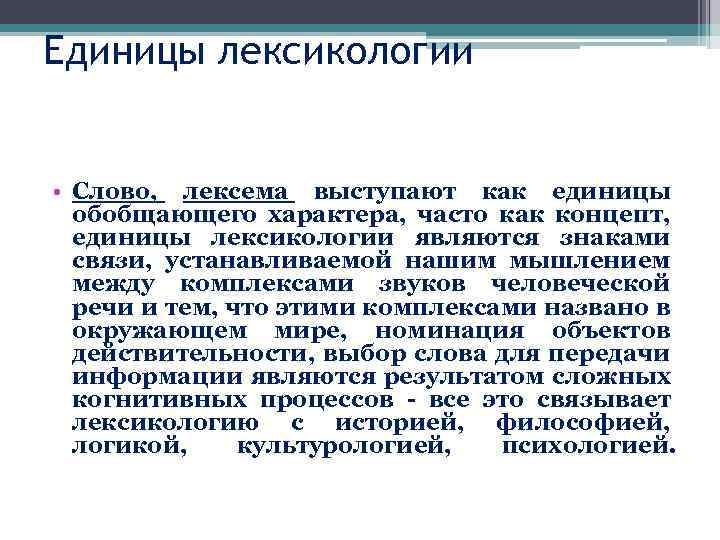 Единицы лексикологии

• Слово, лексема выступают как единицы обобщающего характера, часто как концепт, единицы лексикологии являются знаками связи, устанавливаемой нашим мышлением между комплексами звуков человеческой речи и тем, что этими комплексами названо в окружающем мире, номинация объектов действительности, выбор слова для передачи информации являются результатом сложных когнитивных процессов - все это связывает лексикологию с историей, философией, логикой, культурологией, психологией.